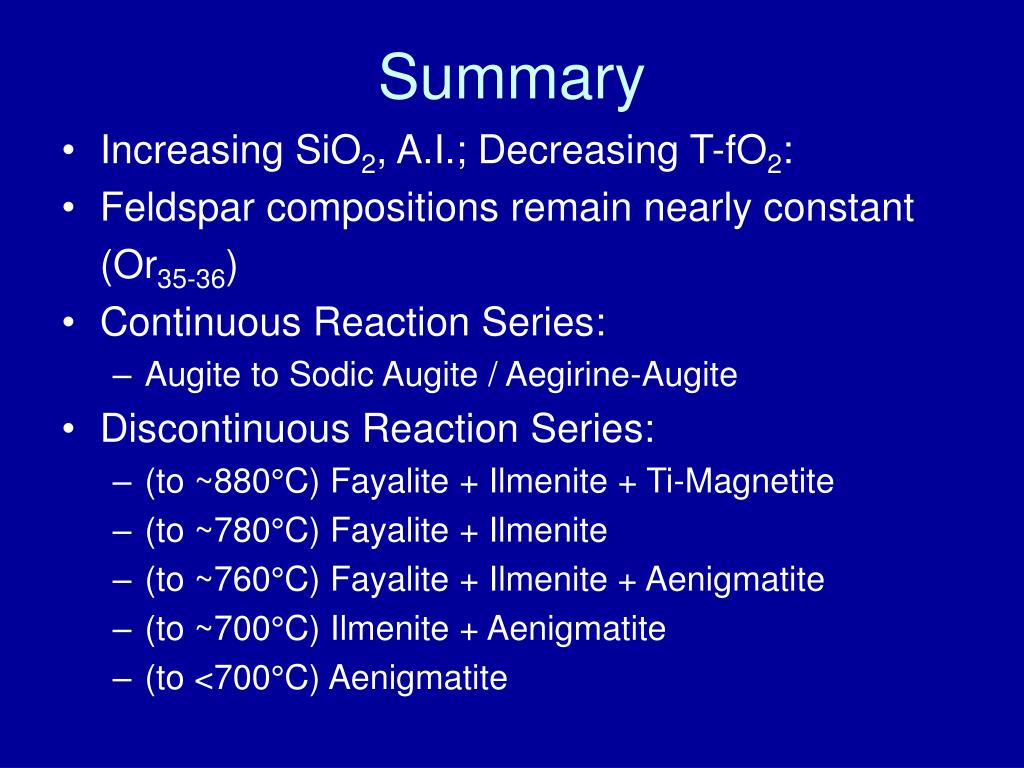 Summary

• Increasing $SiO_2$, A.I.; Decreasing T-$fO_2$:
• Feldspar compositions remain nearly constant ($Or_{35-36}$)
• Continuous Reaction Series:
– Augite to Sodic Augite / Aegirine-Augite
• Discontinuous Reaction Series:
– (to ~880°C) Fayalite + Ilmenite + Ti-Magnetite
– (to ~780°C) Fayalite + Ilmenite
– (to ~760°C) Fayalite + Ilmenite + Aenigmatite
– (to ~700°C) Ilmenite + Aenigmatite
– (to <700°C) Aenigmatite